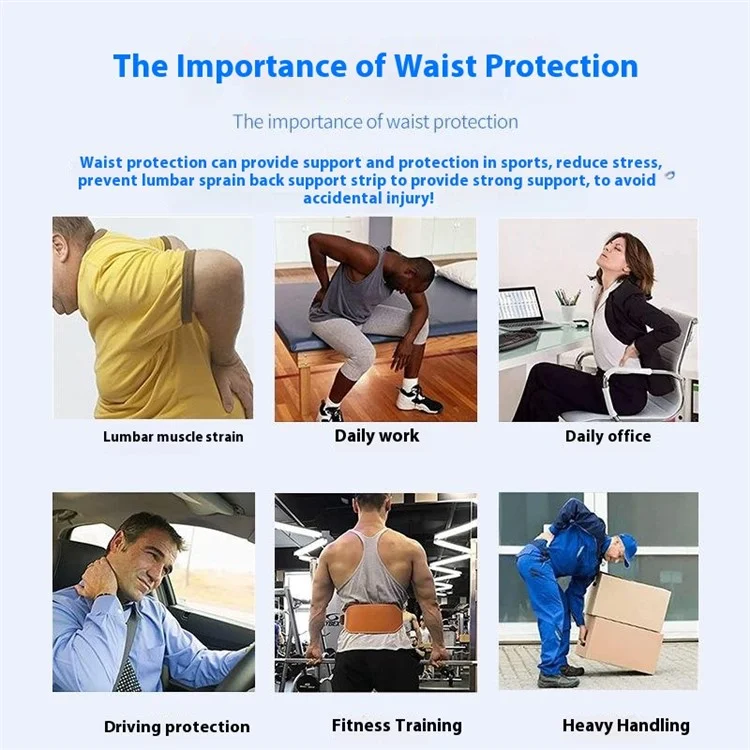 The Importance of Waist Protection

The importance of waist protection

Waist protection can provide support and protection in sports, reduce stress, prevent lumbar sprain back support strip to provide strong support, to avoid accidental injury!

Lumbar muscle strain

Daily work

Daily office

Driving protection

Fitness Training

Heavy Handling